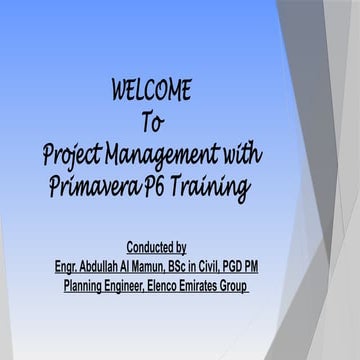 WELCOME
To
Project Management with
Primavera P6 Training

Conducted by
Engr. Abdullah Al Mamun, BSc in Civil, PGD PM
Planning Engineer, Elenco Emirates Group